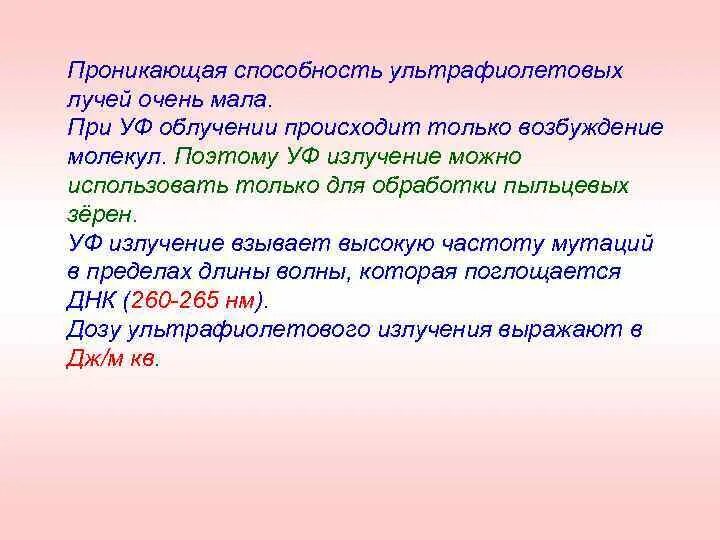 Проникающая способность ультрафиолетовых лучей очень мала.
При УФ облучении происходит только возбуждение молекул. Поэтому УФ излучение можно использовать только для обработки пыльцевых зёрен.
УФ излучение взывает высокую частоту мутаций в пределах длины волны, которая поглощается ДНК (260-265 нм).
Дозу ультрафиолетового излучения выражают в Дж/м кв.